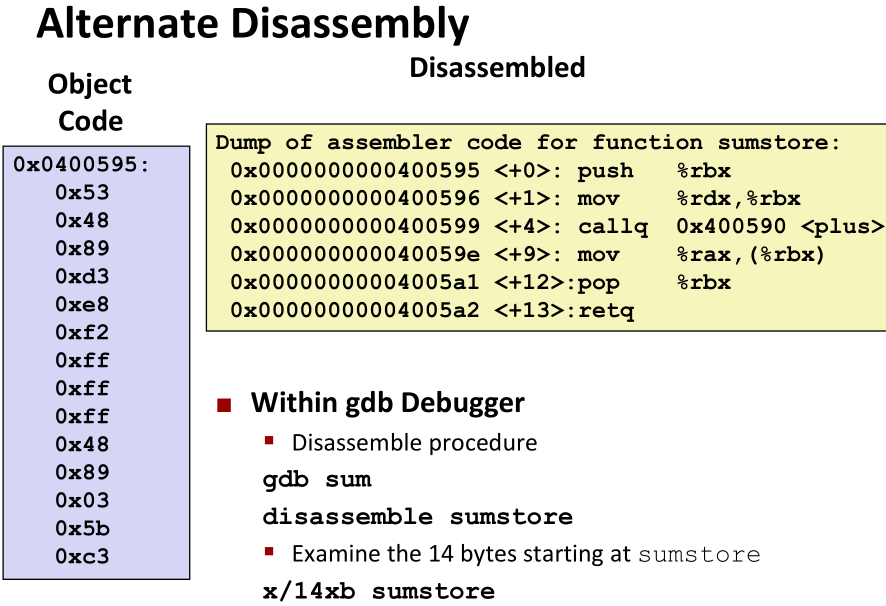 Alternate Disassembly

Object Code

0x0400595:
0x53
0x48
0x89
0xd3
0xe8
0xf2
0xff
0xff
0xff
0x48
0x89
0x03
0x5b
0xc3

Disassembled

Dump of assembler code for function sumstore:
0x0000000000400595 <+0>: push %rbx
0x0000000000400596 <+1>: mov %rdx,%rbx
0x0000000000400599 <+4>: callq 0x400590 <plus>
0x000000000040059e <+9>: mov %rax,(%rbx)
0x00000000004005a1 <+12>:pop %rbx
0x00000000004005a2 <+13>:retq

Within gdb Debugger

Disassemble procedure

gdb sum

disassemble sumstore

Examine the 14 bytes starting at sumstore

x/14xb sumstore